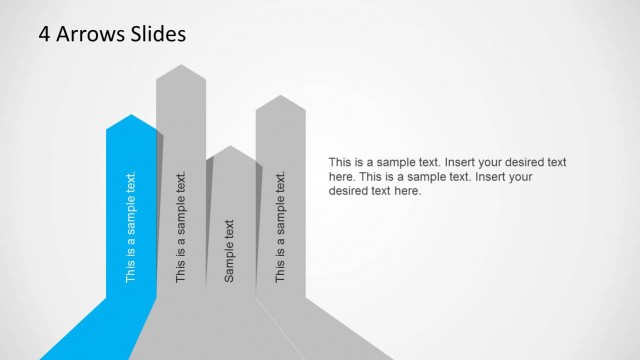 4 Arrows Slides

This is a sample text.

This is a sample text.

Sample text

This is a sample text.

This is a sample text. Insert your desired text here. This is a sample text. Insert your desired text here.